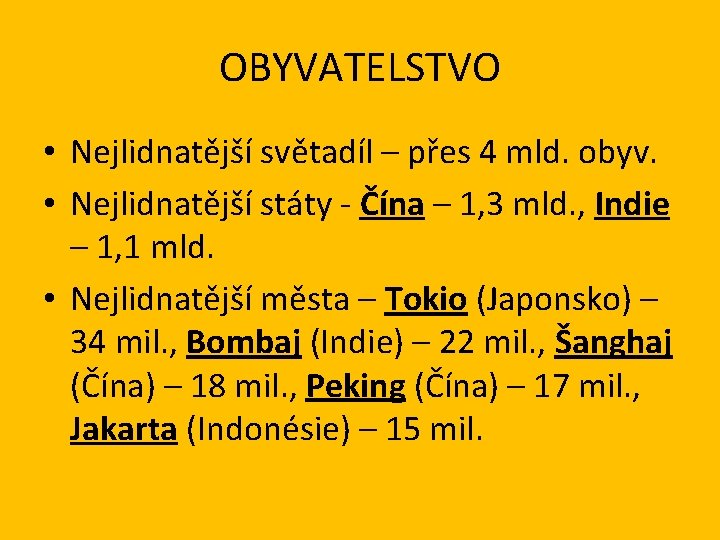 OBYVATELSTVO

• Nejlidnatější světadíl – přes 4 mld. obyv.
• Nejlidnatější státy - Čína – 1,3 mld., Indie – 1,1 mld.
• Nejlidnatější města – Tokio (Japonsko) – 34 mil., Bombaj (Indie) – 22 mil., Šanghaj (Čína) – 18 mil., Peking (Čína) – 17 mil., Jakarta (Indonésie) – 15 mil.